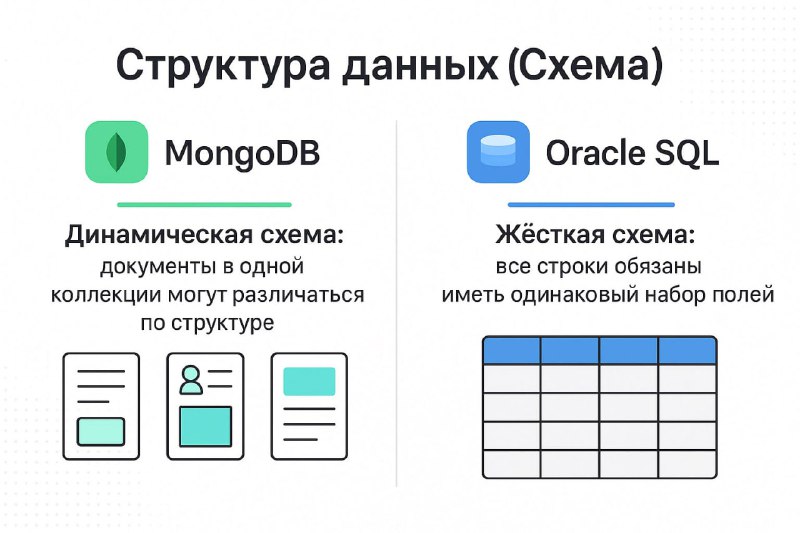 Структура данных (Схема)

MongoDB

Динамическая схема:
документы в одной коллекции могут различаться по структуре

Oracle SQL

Жёсткая схема:
все строки обязаны иметь одинаковый набор полей